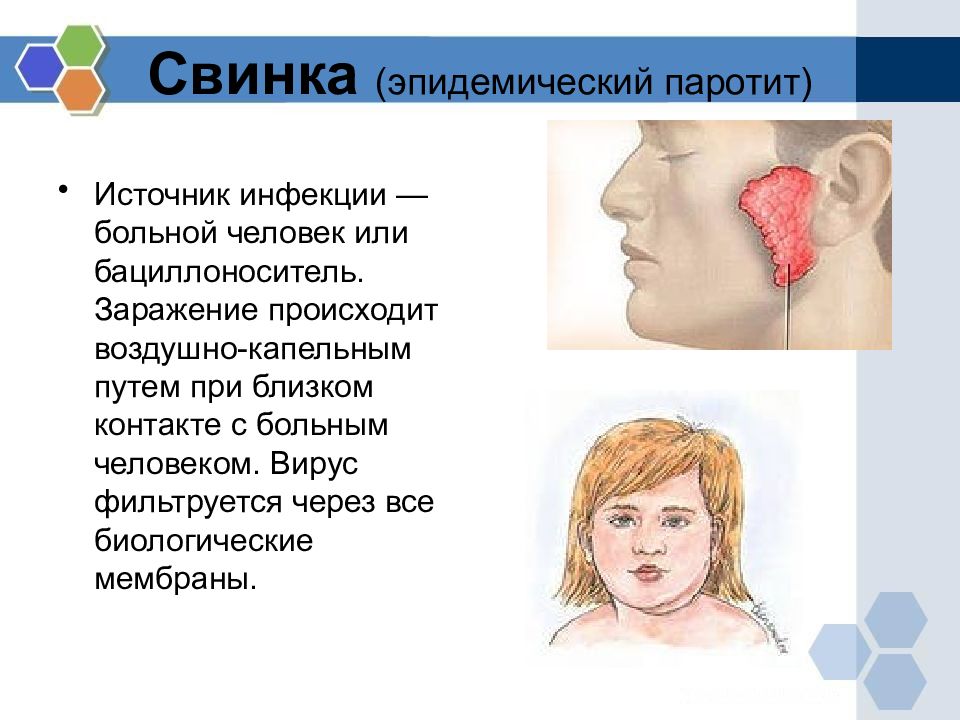 Свинка (эпидемический паротит)

• Источник инфекции — больной человек или бациллоноситель. Заражение происходит воздушно-капельным путем при близком контакте с больным человеком. Вирус фильтруется через все биологические мембраны.